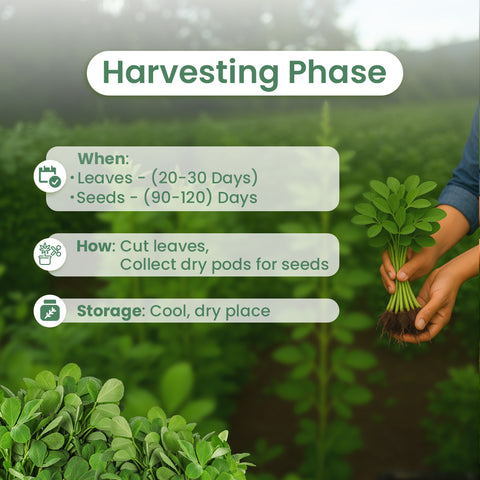 Harvesting Phase

When:
• Leaves - (20-30 Days)
• Seeds - (90-120) Days

How: Cut leaves,
Collect dry pods for seeds

Storage: Cool, dry place